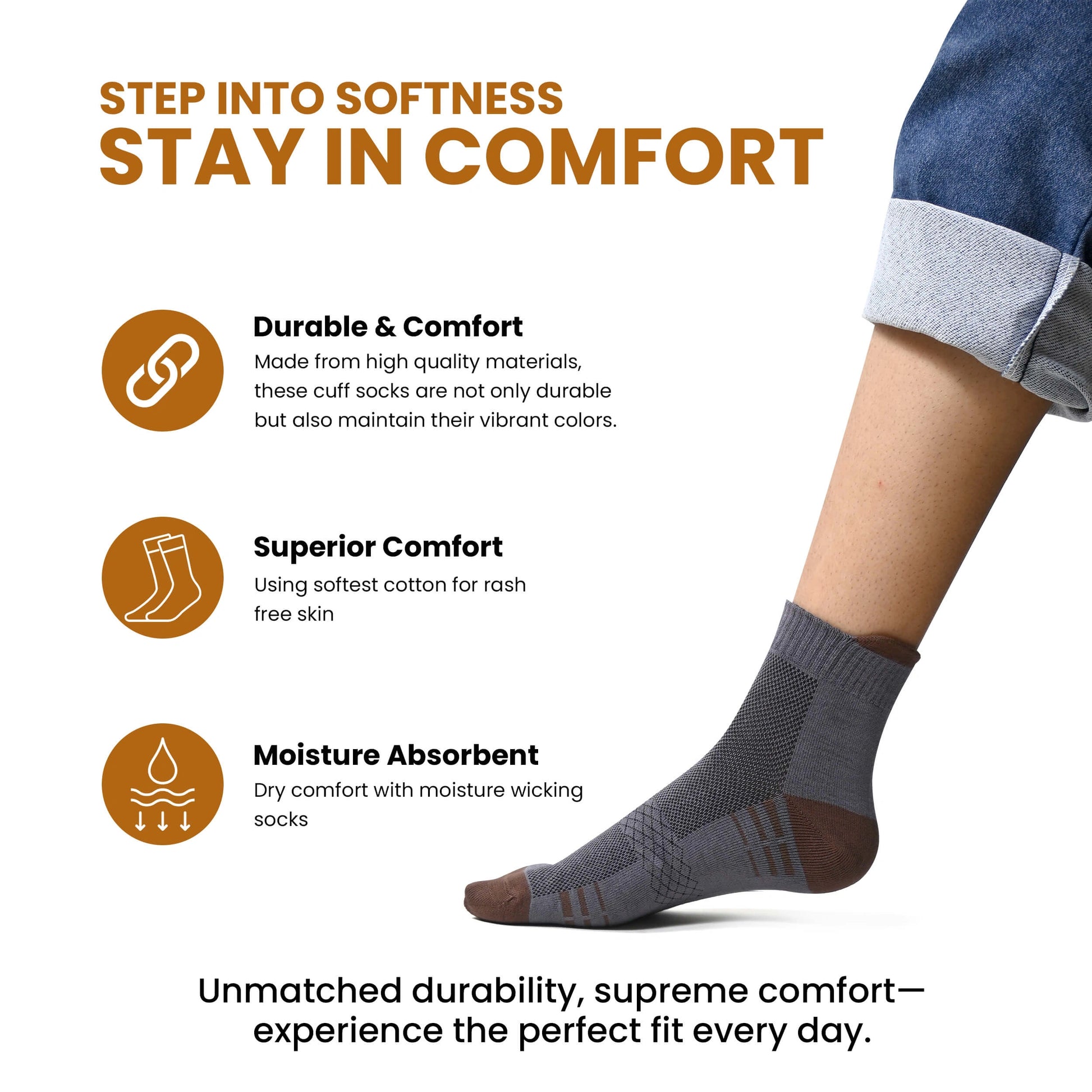 STEP INTO SOFTNESS
STAY IN COMFORT

Durable & Comfort
Made from high quality materials, these cuff socks are not only durable but also maintain their vibrant colors.

Superior Comfort
Using softest cotton for rash free skin

Moisture Absorbent
Dry comfort with moisture wicking socks

Unmatched durability, supreme comfort— experience the perfect fit every day.